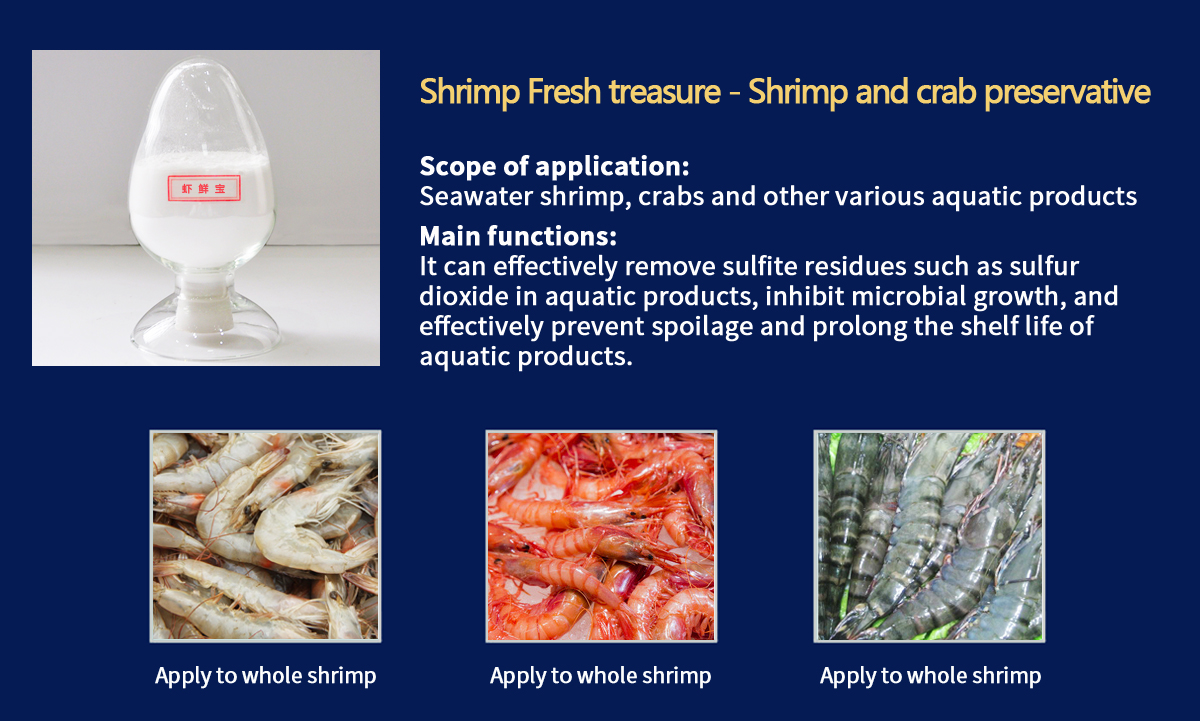 虾鲜宝

Shrimp Fresh treasure - Shrimp and crab preservative

Scope of application:
Seawater shrimp, crabs and other various aquatic products

Main functions:
It can effectively remove sulfite residues such as sulfur dioxide in aquatic products, inhibit microbial growth, and effectively prevent spoilage and prolong the shelf life of aquatic products.

Apply to whole shrimp

Apply to whole shrimp

Apply to whole shrimp